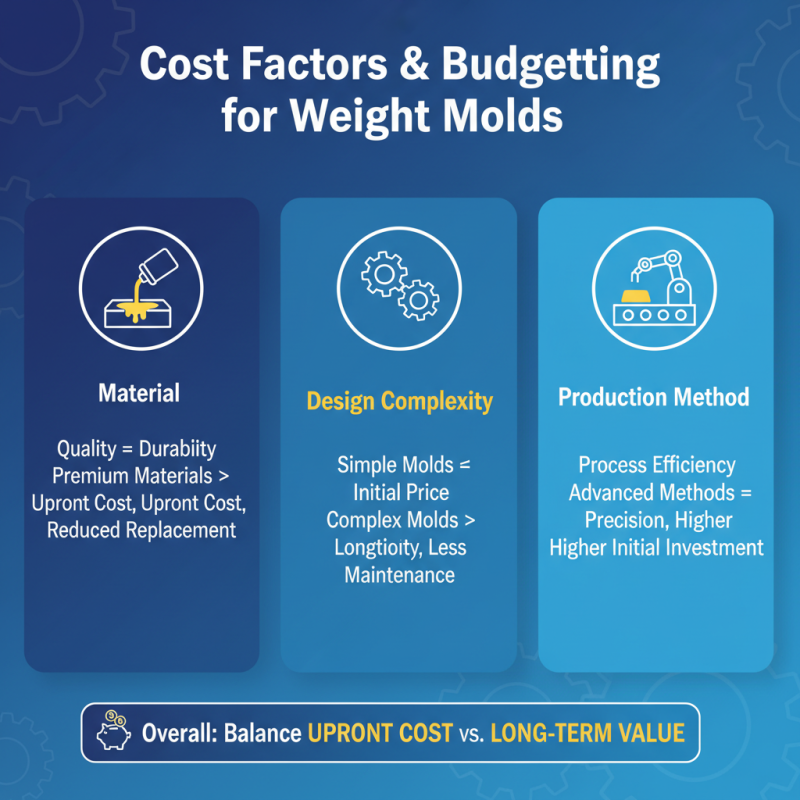 Cost Factors & Budgetting for Weight Molds

Material

Quality = Durabiity Premium Materials > Upront Cost, Upront Cost, Reduced Replacement

Design Complexity

Simple Molds = Initial Price Complex Molds > Longtioity, Less Maintenance

Production Method

Process Efficiency Advanced Methods = Precision, Higher Higher Initial Investment

Overall: Balance UPRONT COST vs. LONG-TERM VALUE